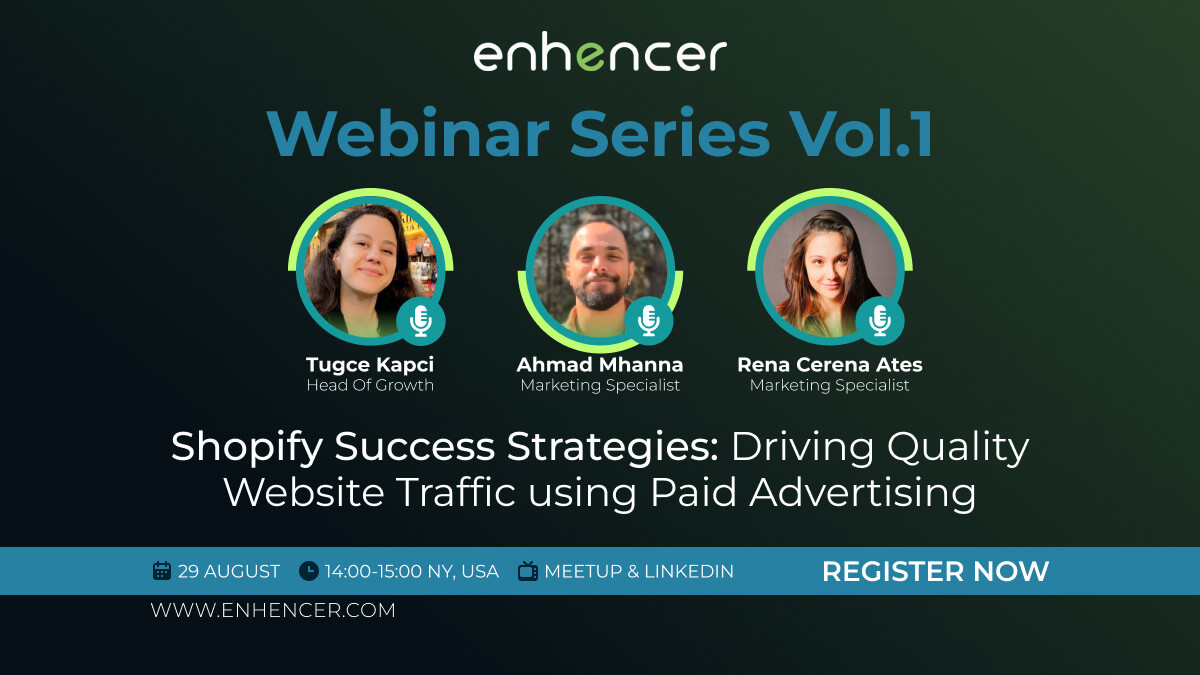 enhencer

Webinar Series Vol.1

Tugce Kapci
Head Of Growth

Ahmad Mhanna
Marketing Specialist

Rena Cerena Ates
Marketing Specialist

Shopify Success Strategies: Driving Quality Website Traffic using Paid Advertising

29 AUGUST 14:00-15:00 NY, USA MEETUP & LINKEDIN REGISTER NOW

WWW.ENHENCER.COM